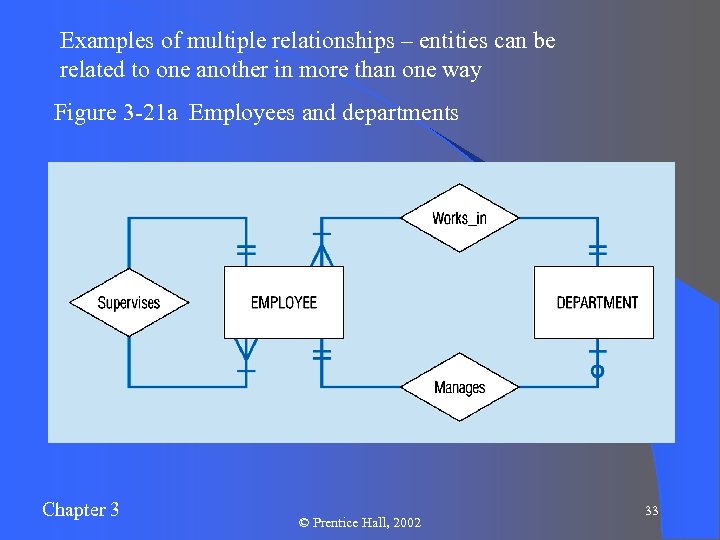 Examples of multiple relationships – entities can be related to one another in more than one way

Figure 3-21a Employees and departments

Works_in

Supervises

EMPLOYEE

DEPARTMENT

Manages

Chapter 3

© Prentice Hall, 2002

33